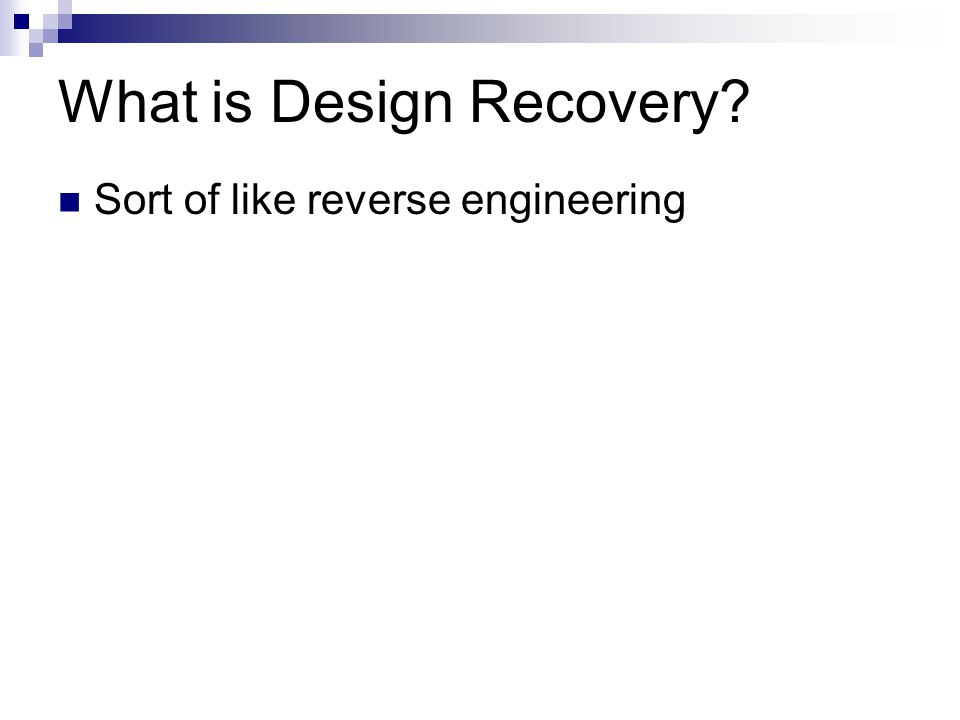 What is Design Recovery?

Sort of like reverse engineering